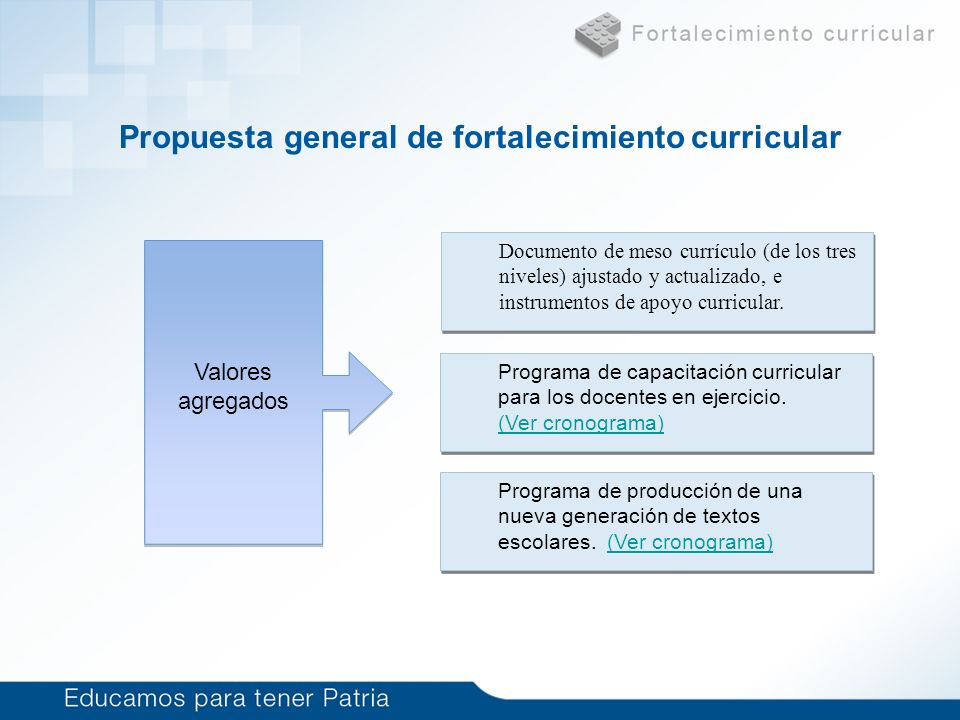 Fortalecimiento curricular

Propuesta general de fortalecimiento curricular

Valores agregados

Documento de meso currículo (de los tres niveles) ajustado y actualizado, e instrumentos de apoyo curricular.

Programa de capacitación curricular para los docentes en ejercicio. (Ver cronograma)

Programa de producción de una nueva generación de textos escolares. (Ver cronograma)

Educamos para tener Patria